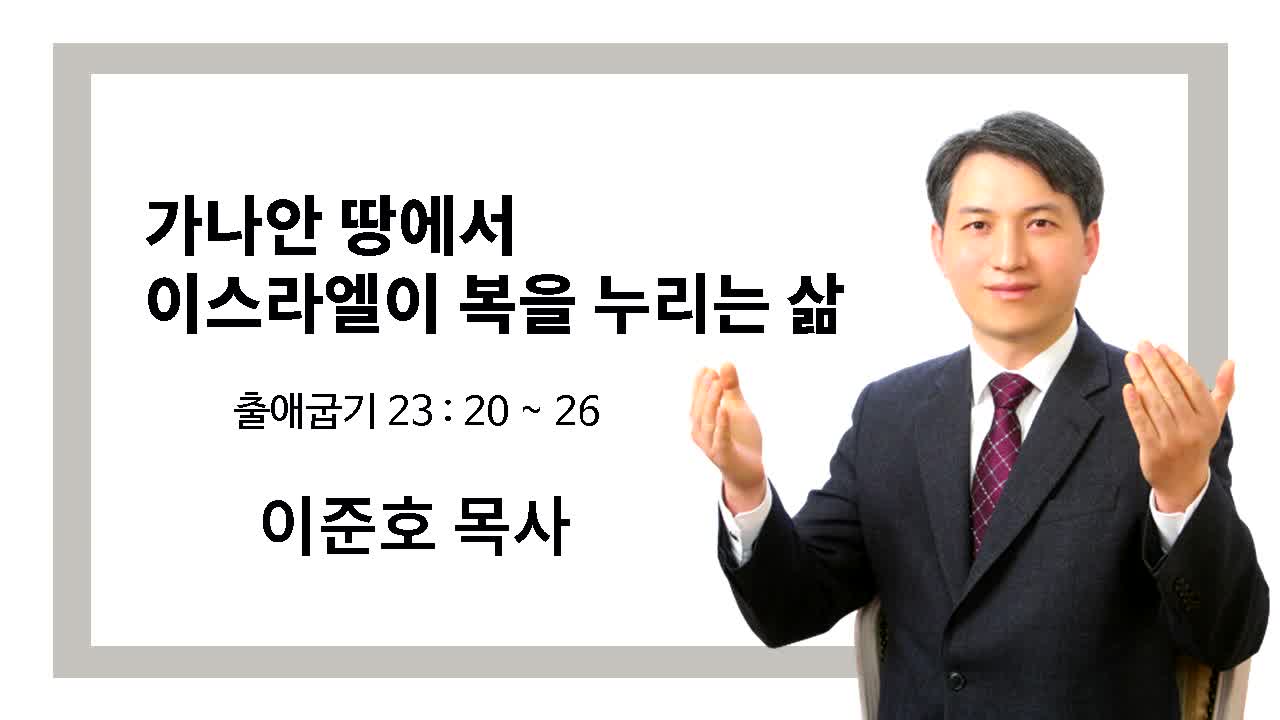 가나안 땅에서
이스라엘이 복을 누리는 삶

출애굽기 23 : 20 ~ 26

이준호 목사